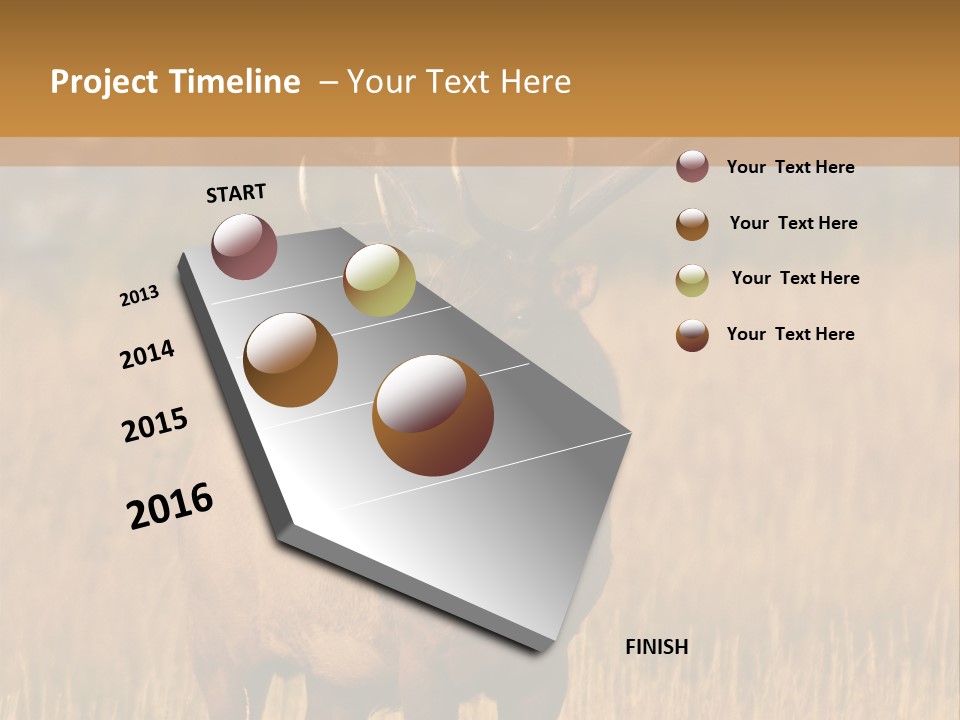 Project Timeline – Your Text Here

START

2013

2014

2015

2016

FINISH

Your Text Here

Your Text Here

Your Text Here

Your Text Here